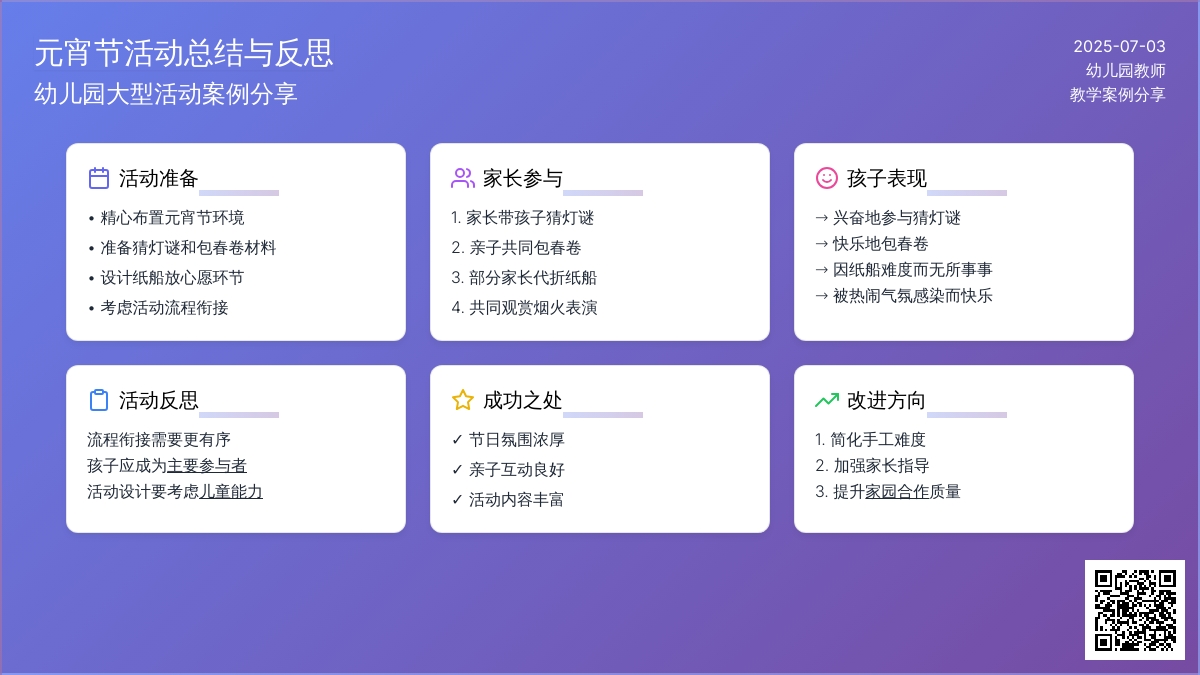 元宵节活动总结与反思
幼儿园大型活动案例分享

2025-07-03
幼儿园教师
教学案例分享

活动准备
• 精心布置元宵节环境
• 准备猜灯谜和包春卷材料
• 设计纸船放心愿环节
• 考虑活动流程衔接

家长参与
1. 家长带孩子猜灯谜
2. 亲子共同包春卷
3. 部分家长代折纸船
4. 共同观赏烟火表演

孩子表现
→ 兴奋地参与猜灯谜
→ 快乐地包春卷
→ 因纸船难度而无所事事
→ 被热闹气氛感染而快乐

活动反思
流程衔接需要更有序
孩子应成为主要参与者
活动设计要考虑儿童能力

成功之处
✓ 节日氛围浓厚
✓ 亲子互动良好
✓ 活动内容丰富

改进方向
1. 简化手工难度
2. 加强家长指导
3. 提升家园合作质量